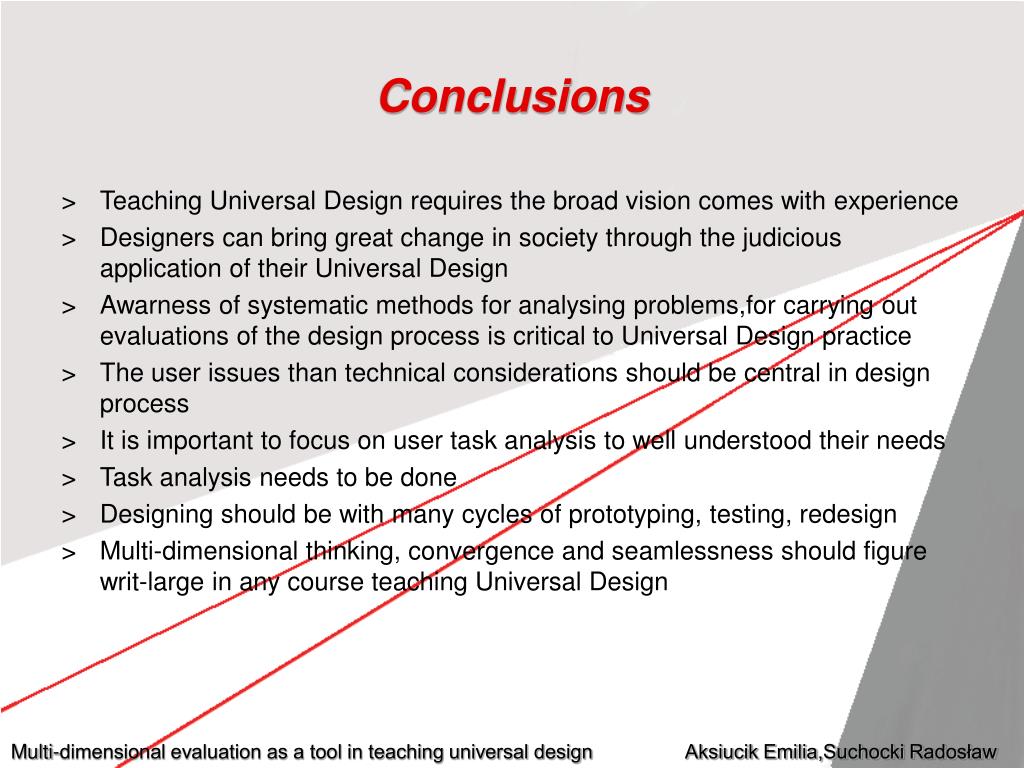 Conclusions

> Teaching Universal Design requires the broad vision comes with experience
> Designers can bring great change in society through the judicious application of their Universal Design
> Awarness of systematic methods for analysing problems,for carrying out evaluations of the design process is critical to Universal Design practice
> The user issues than technical considerations should be central in design process
> It is important to focus on user task analysis to well understood their needs
> Task analysis needs to be done
> Designing should be with many cycles of prototyping, testing, redesign
> Multi-dimensional thinking, convergence and seamlessness should figure writ-large in any course teaching Universal Design

Multi-dimensional evaluation as a tool in teaching universal design

Aksiucik Emilia,Suchocki Radosław